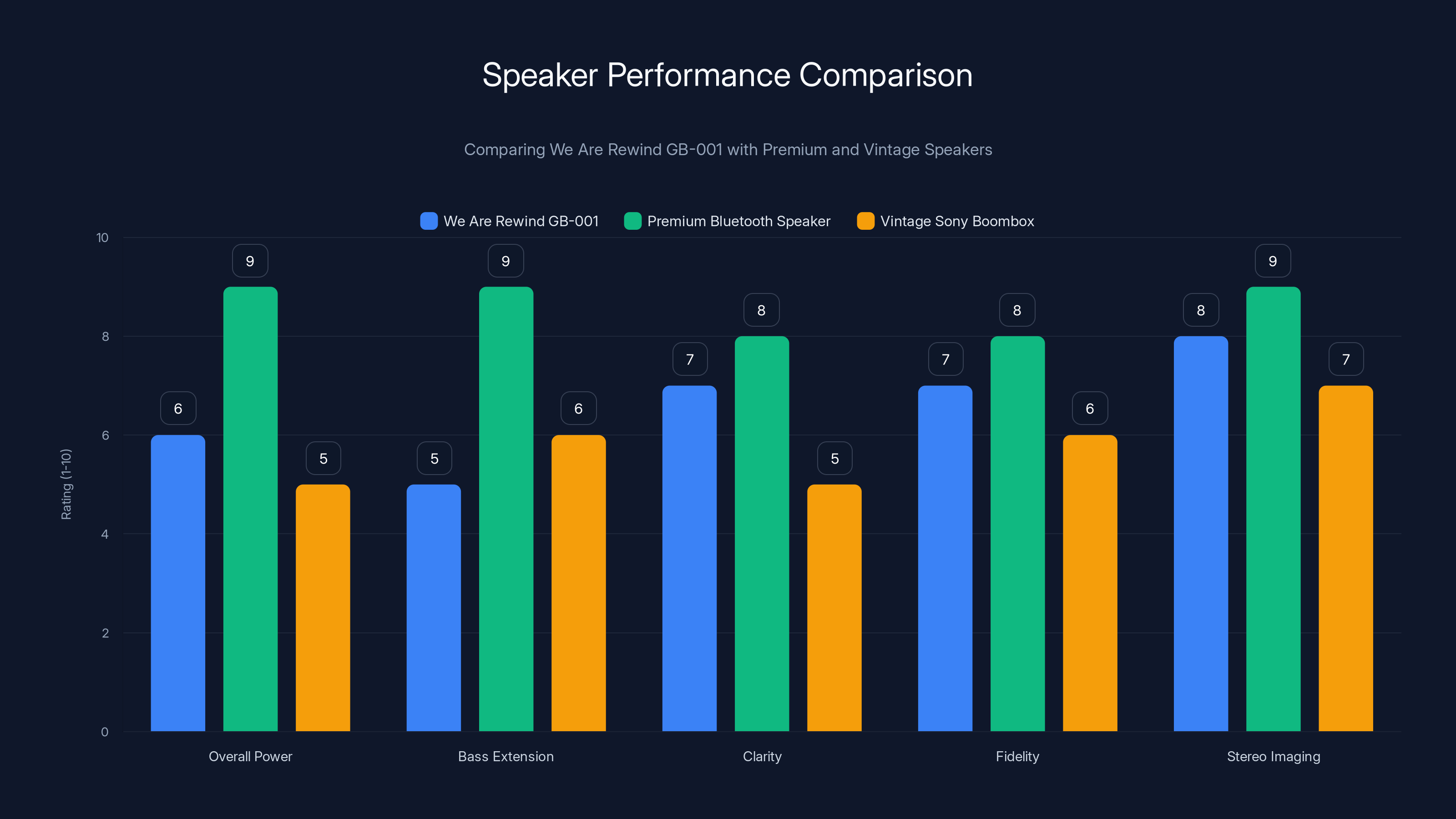 Speaker Performance Comparison

Comparing We Are Rewind GB-001 with Premium and Vintage Speakers

We Are Rewind GB-001
Premium Bluetooth Speaker
Vintage Sony Boombox

Rating (1-10)

10
8
6
4
2
0

6 9 5
5 9 6
7 8 5
7 8 6
8 9 7

Overall Power
Bass Extension
Clarity
Fidelity
Stereo Imaging